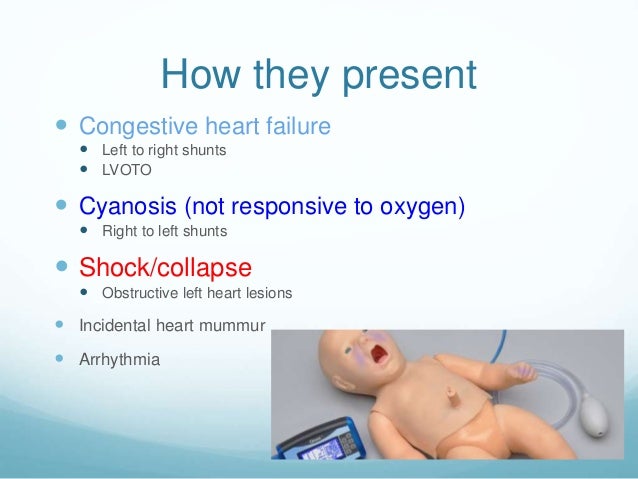 How they present

- Congestive heart failure
  - Left to right shunts
  - LVOTO
- Cyanosis (not responsive to oxygen)
  - Right to left shunts
- Shock/collapse
  - Obstructive left heart lesions
- Incidental heart mummur
- Arrhythmia